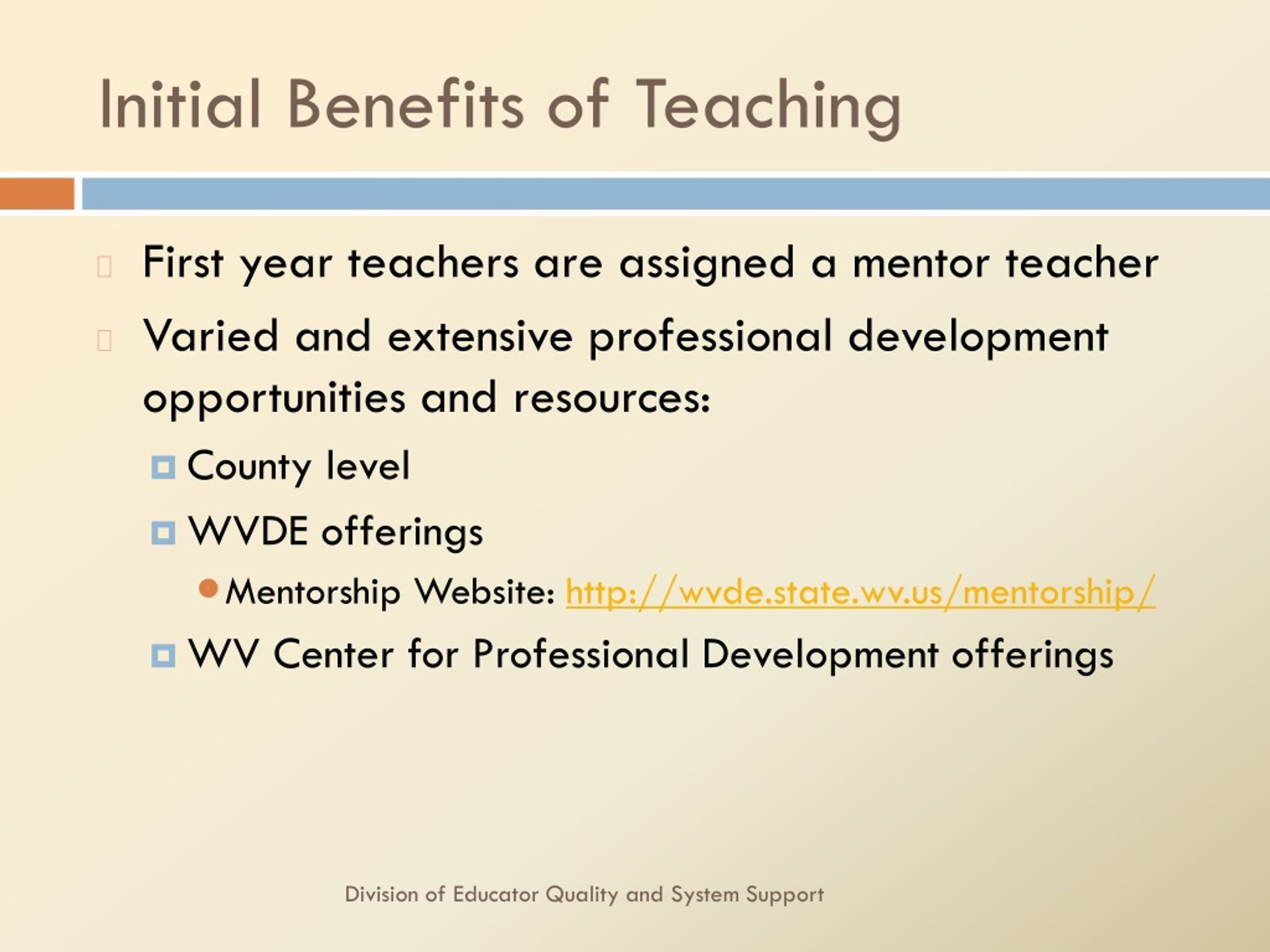 Initial Benefits of Teaching

First year teachers are assigned a mentor teacher

Varied and extensive professional development opportunities and resources:

County level

WVDE offerings

Mentorship Website: http://wvde.state.wv.us/mentorship/

WV Center for Professional Development offerings

Division of Educator Quality and System Support